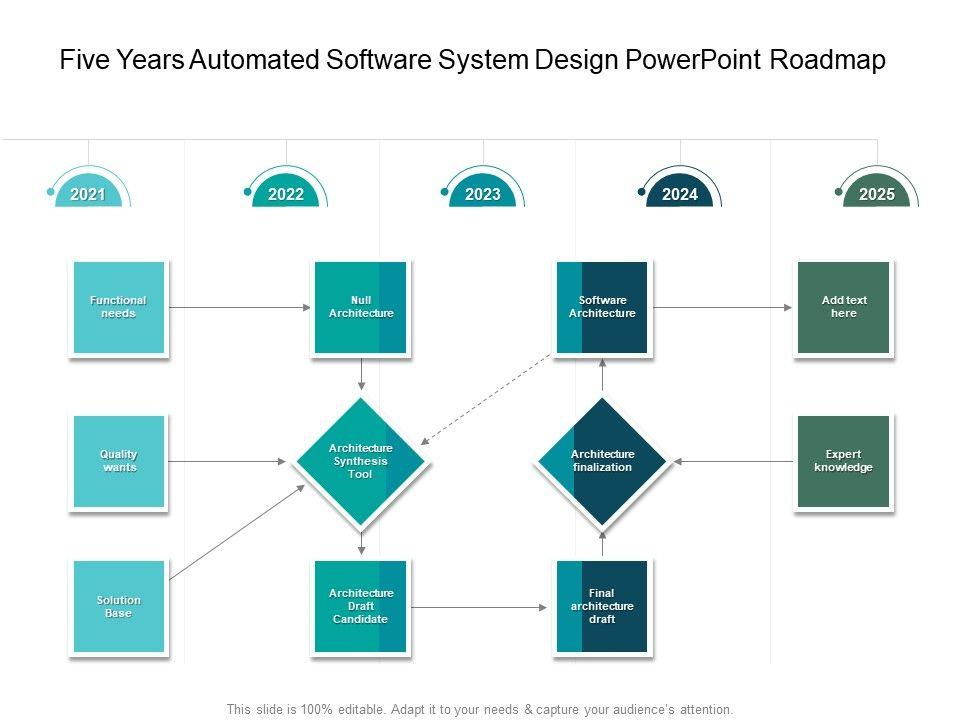 Five Years Automated Software System Design PowerPoint Roadmap

2021

2022

2023

2024

2025

Functional needs

Null Architecture

Software Architecture

Add text here

Quality wants

Architecture Synthesis Tool

Architecture finalization

Expert knowledge

Solution Base

Architecture Draft Candidate

Final architecture draft

This slide is 100% editable. Adapt it to your needs & capture your audience's attention.